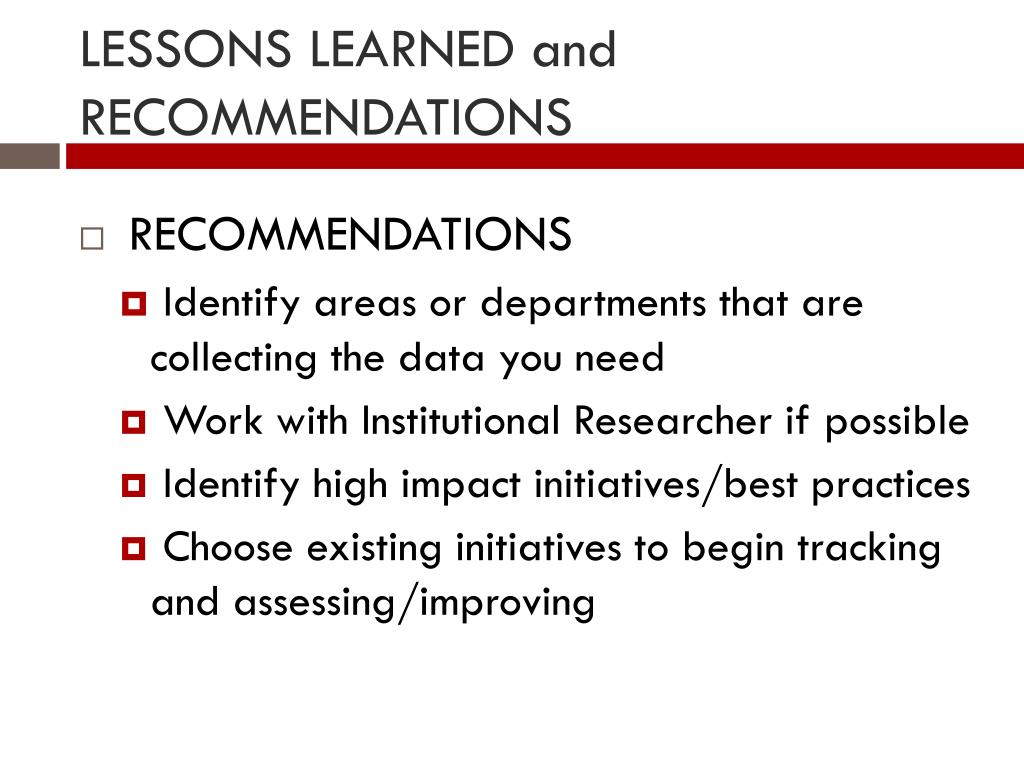 LESSONS LEARNED and RECOMMENDATIONS

RECOMMENDATIONS

Identify areas or departments that are collecting the data you need

Work with Institutional Researcher if possible

Identify high impact initiatives/best practices

Choose existing initiatives to begin tracking and assessing/improving